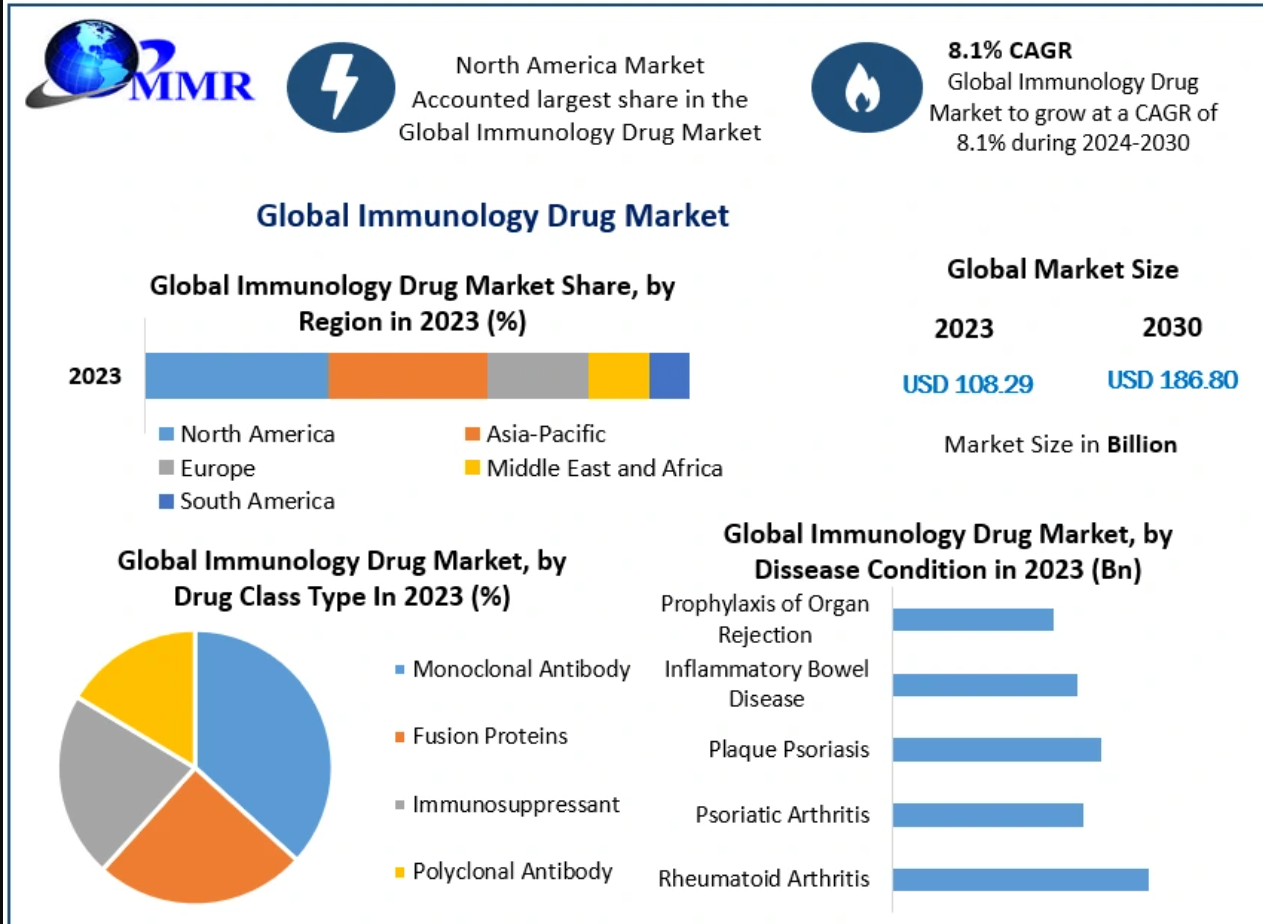 MMR

North America Market Accounted largest share in the Global Immunology Drug Market

8.1% CAGR
Global Immunology Drug Market to grow at a CAGR of 8.1% during 2024-2030

Global Immunology Drug Market

Global Immunology Drug Market Share, by Region in 2023 (%)

2023

North America
Asia-Pacific
Europe
Middle East and Africa
South America

Global Market Size

2023
2030

USD 108.29
USD 186.80

Market Size in Billion

Global Immunology Drug Market, by Drug Class Type In 2023 (%)

Monoclonal Antibody
Fusion Proteins
Immunosuppressant
Polyclonal Antibody

Global Immunology Drug Market, by Dissease Condition in 2023 (Bn)

Prophylaxis of Organ Rejection
Inflammatory Bowel Disease
Plaque Psoriasis
Psoriatic Arthritis
Rheumatoid Arthritis